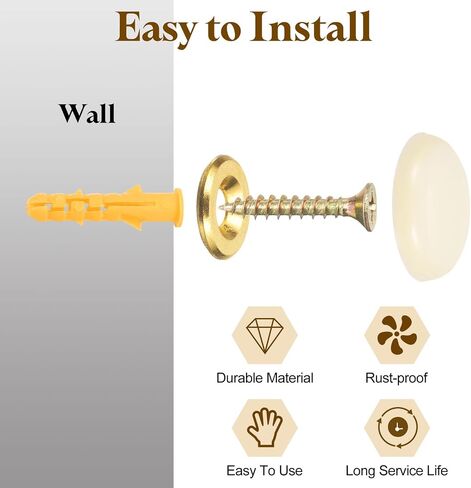 Easy to Install

Wall

Durable Material

Rust-proof

Easy To Use

Long Service Life